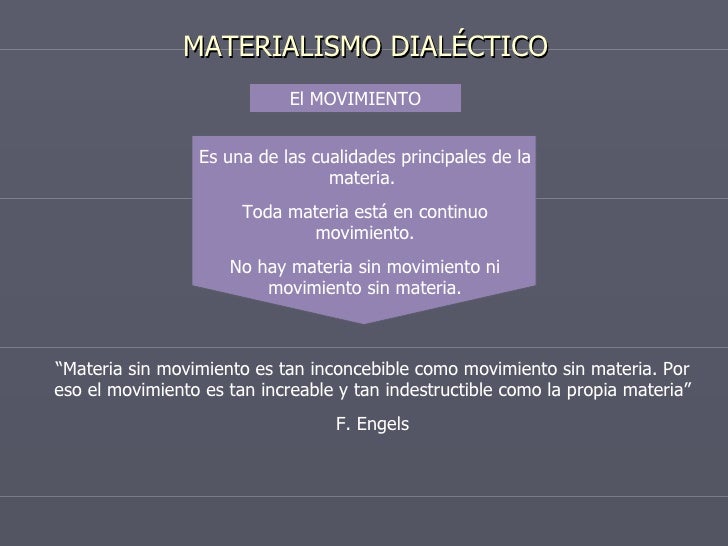 MATERIALISMO DIALÉCTICO

El MOVIMIENTO

Es una de las cualidades principales de la materia.

Toda materia está en continuo movimiento.

No hay materia sin movimiento ni movimiento sin materia.

“Materia sin movimiento es tan inconcebible como movimiento sin materia. Por eso el movimiento es tan increable y tan indestructible como la propia materia”

F. Engels